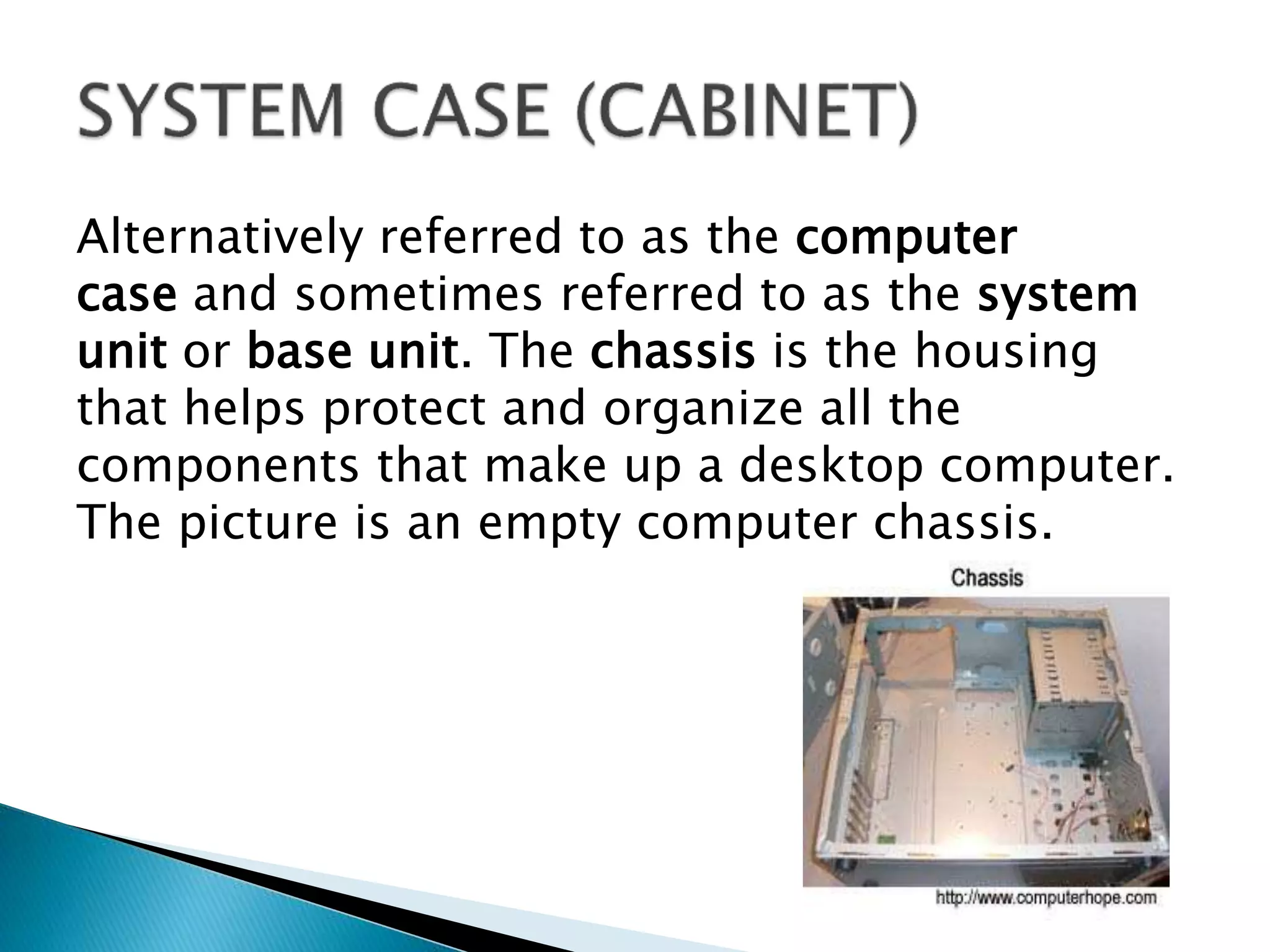 SYSTEM CASE (CABINET)

Alternatively referred to as the computer case and sometimes referred to as the system unit or base unit. The chassis is the housing that helps protect and organize all the components that make up a desktop computer. The picture is an empty computer chassis.

Chassis

http://www.computerhope.com